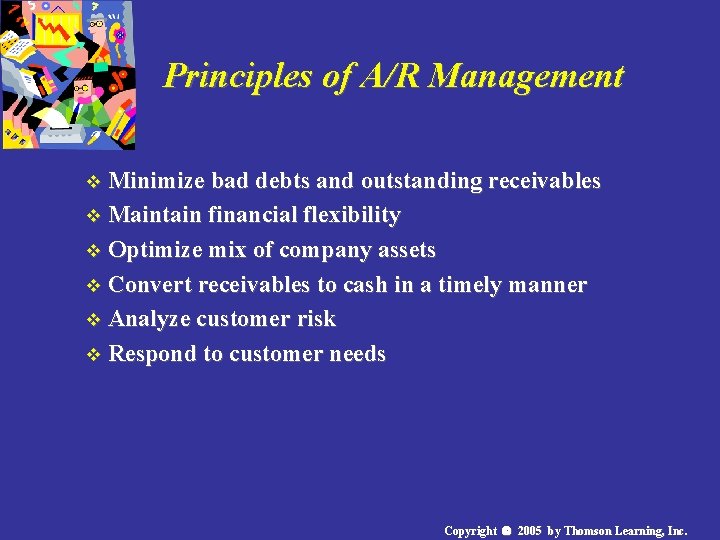 Principles of A/R Management

❖ Minimize bad debts and outstanding receivables
❖ Maintain financial flexibility
❖ Optimize mix of company assets
❖ Convert receivables to cash in a timely manner
❖ Analyze customer risk
❖ Respond to customer needs

Copyright © 2005 by Thomson Learning, Inc.